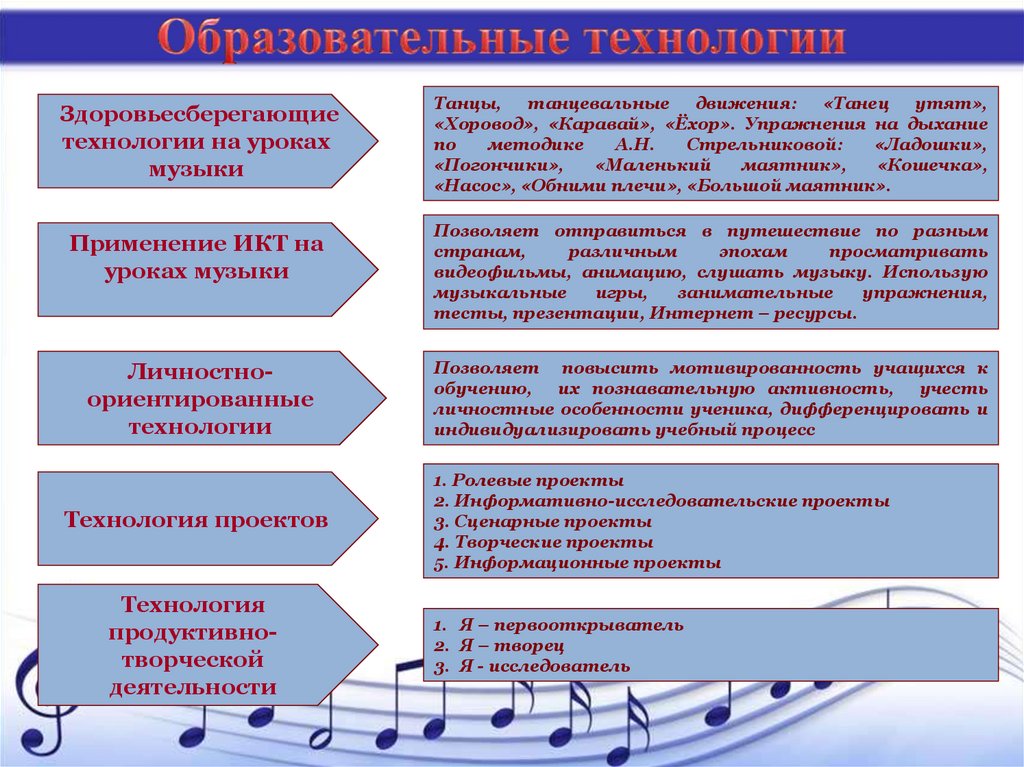 Образовательные технологии

Здоровьесберегающие технологии на уроках музыки

Танцы, танцевальные движения: «Танец утят», «Хоровод», «Каравай», «Ёхор». Упражнения на дыхание по методике А.Н. Стрельниковой: «Ладошки», «Погончики», «Маленький маятник», «Кошечка», «Насос», «Обними плечи», «Большой маятник».

Применение ИКТ на уроках музыки

Позволяет отправиться в путешествие по разным странам, различным эпохам просматривать видеофильмы, анимацию, слушать музыку. Использую музыкальные игры, занимательные упражнения, тесты, презентации, Интернет – ресурсы.

Личностно-ориентированные технологии

Позволяет повысить мотивированность учащихся к обучению, их познавательную активность, учесть личностные особенности ученика, дифференцировать и индивидуализировать учебный процесс

Технология проектов

1. Ролевые проекты
2. Информативно-исследовательские проекты
3. Сценарные проекты
4. Творческие проекты
5. Информационные проекты

Технология продуктивно-творческой деятельности

1. Я – первооткрыватель
2. Я – творец
3. Я - исследователь